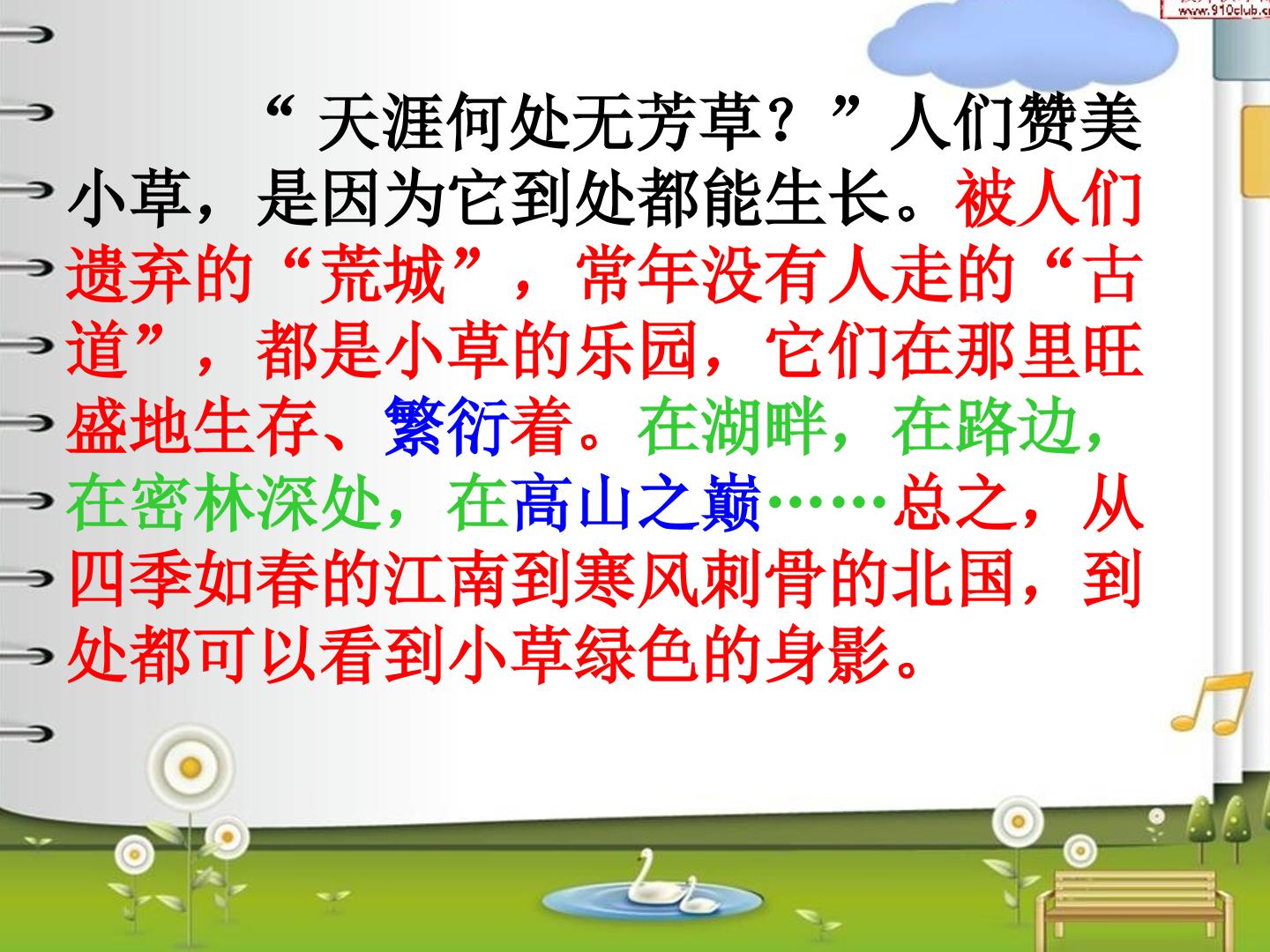 www.910club.c

“天涯何处无芳草？”人们赞美小草，是因为它到处都能生长。被人们遗弃的“荒城”，常年没有人走的“古道”，都是小草的乐园，它们在那里旺盛地生存、繁衍着。在湖畔，在路边，在密林深处，在高山之巅……总之，从四季如春的江南到寒风刺骨的北国，到处都可以看到小草绿色的身影。